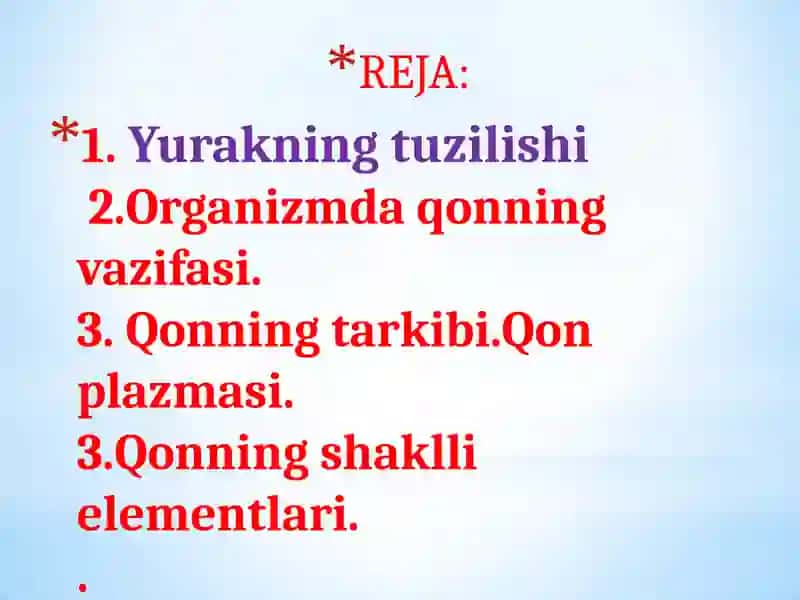 *REJA:

*1. Yurakning tuzilishi
2.Organizmda qonning vazifasi.
3. Qonning tarkibi.Qon plazmasi.
3.Qonning shaklli elementlari.
.